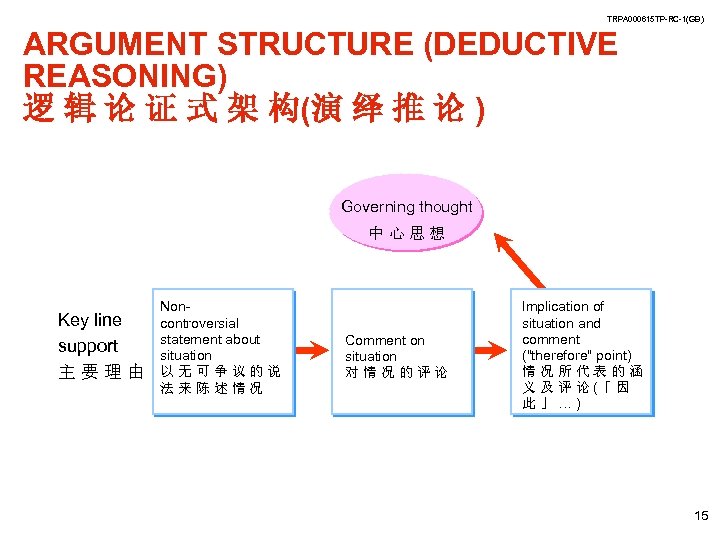 TRPA000615TP-RC-1(GB)

ARGUMENT STRUCTURE (DEDUCTIVE REASONING)
逻辑论证式架构(演绎推论)

Governing thought
中心思想

Key line support
主要理由

Non-controversial statement about situation
以无可争议的说法来陈述情况

Comment on situation
对情况的评论

Implication of situation and comment ("therefore" point)
情况所代表的涵义及评论(「因此」...)

15